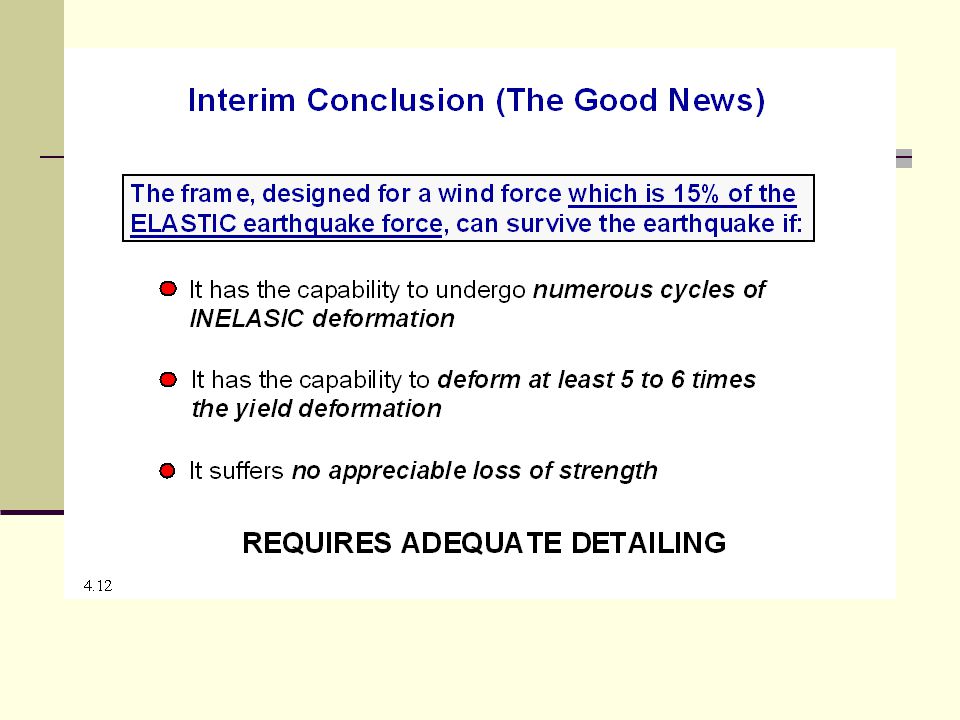 Interim Conclusion (The Good News)

The frame, designed for a wind force which is 15% of the ELASTIC earthquake force, can survive the earthquake if:

It has the capability to undergo numerous cycles of INELASIC deformation

It has the capability to deform at least 5 to 6 times the yield deformation

It suffers no appreciable loss of strength

REQUIRES ADEQUATE DETAILING

4.12